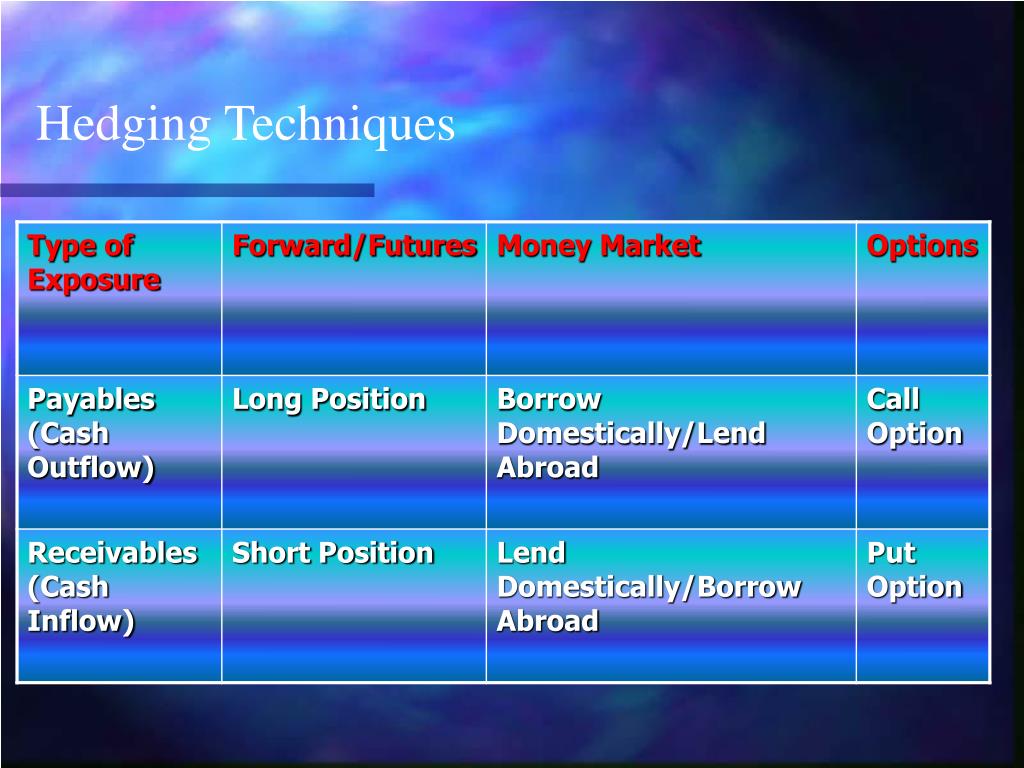 Hedging Techniques

| Type of Exposure | Forward/Futures | Money Market | Options |
|---|---|---|---|
| Payables (Cash Outflow) | Long Position | Borrow Domestically/Lend Abroad | Call Option |
| Receivables (Cash Inflow) | Short Position | Lend Domestically/Borrow Abroad | Put Option |